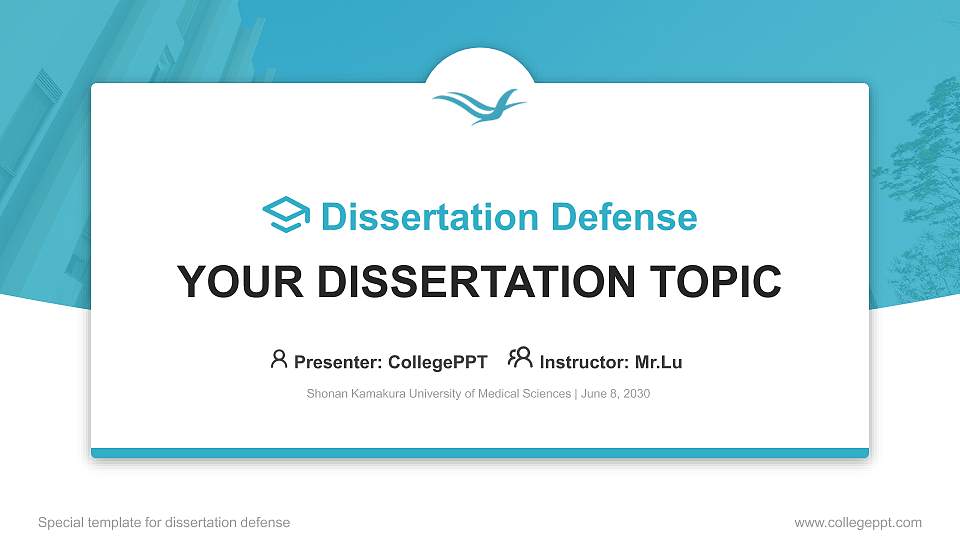 Dissertation Defense

YOUR DISSERTATION TOPIC

Presenter: CollegePPT Instructor: Mr.Lu

Shonan Kamakura University of Medical Sciences | June 8, 2030

Special template for dissertation defense

www.collegeppt.com